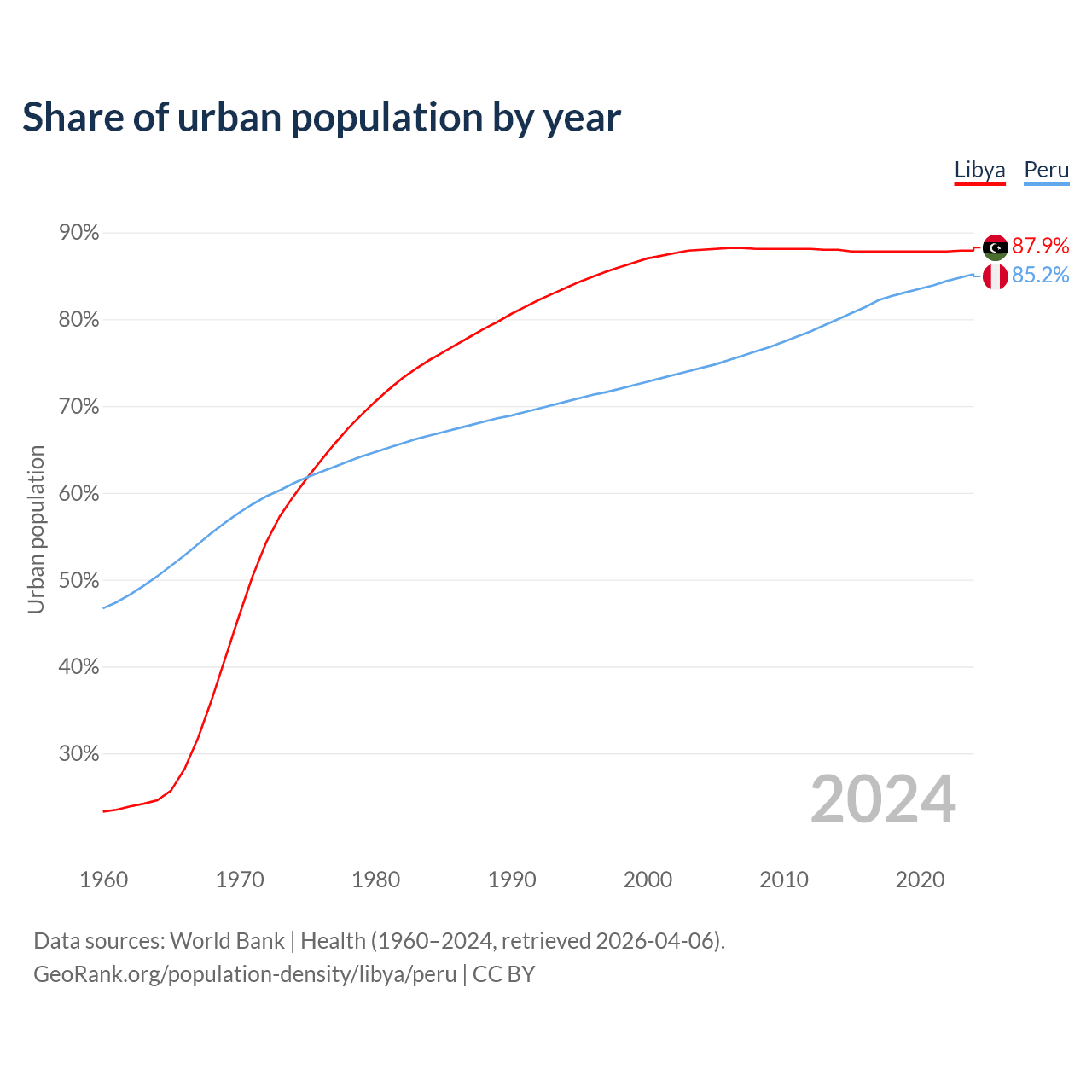 Share of urban population by year

Libya Peru

90%
80%
70%
60%
50%
40%
30%

Urban population

87.9%
85.2%

2024

1960 1970 1980 1990 2000 2010 2020

Data sources: World Bank | Health (1960–2024, retrieved 2026-04-06).
GeoRank.org/population-density/libya/peru | CC BY